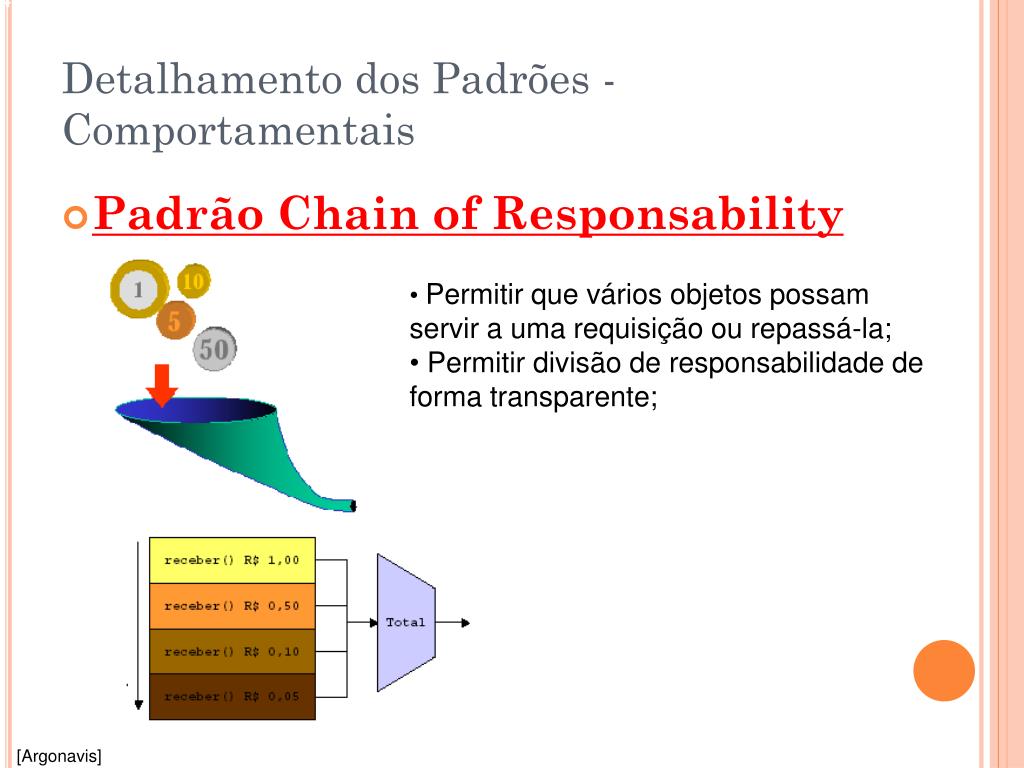 Detalhamento dos Padrões - Comportamentais

Padrão Chain of Responsability

1
10
5
50

• Permitir que vários objetos possam servir a uma requisição ou repassá-la;
• Permitir divisão de responsabilidade de forma transparente;

receber() R$ 1,00
receber() R$ 0,50
receber() R$ 0,10
receber() R$ 0,05
Total

[Argonavis]